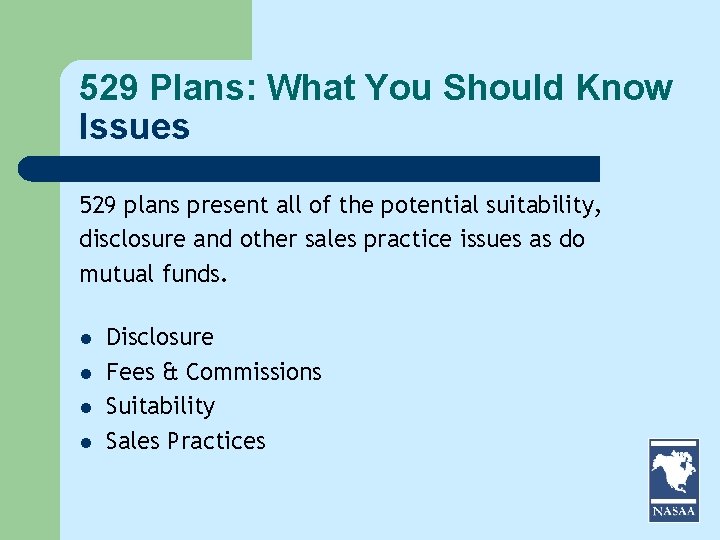 529 Plans: What You Should Know
Issues

529 plans present all of the potential suitability, disclosure and other sales practice issues as do mutual funds.

- Disclosure
- Fees & Commissions
- Suitability
- Sales Practices

NASAA